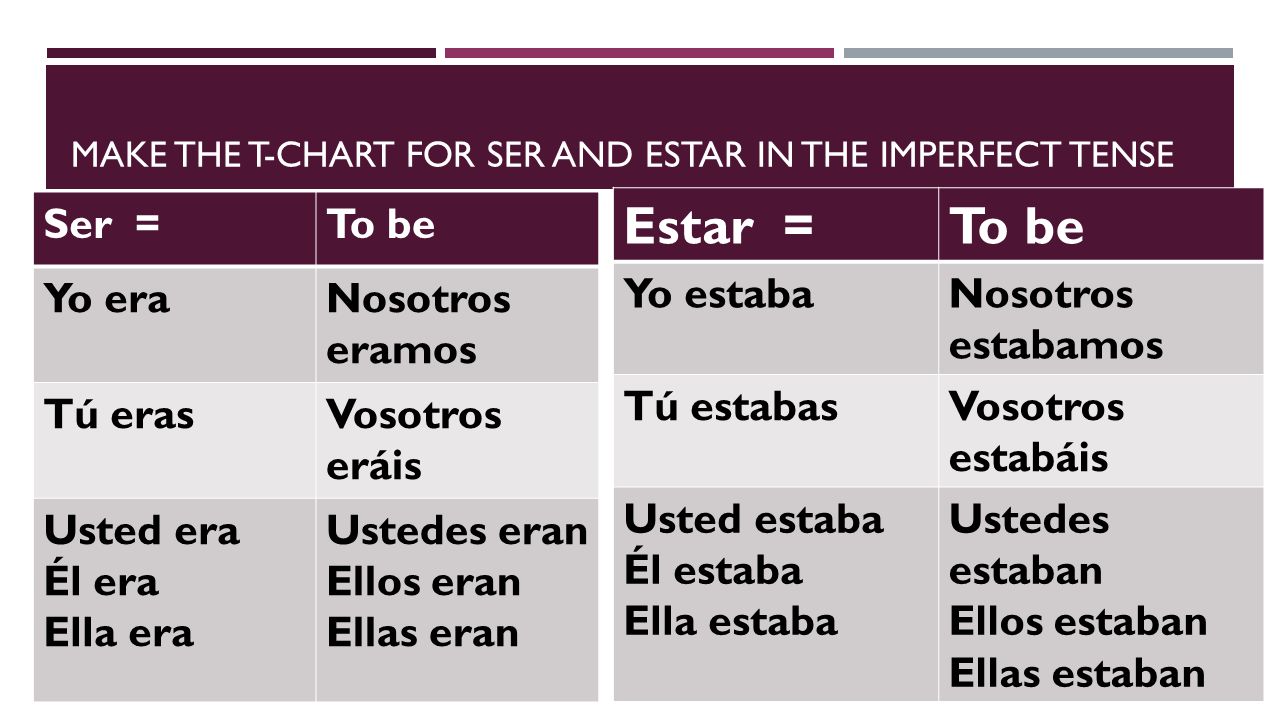 MAKE THE T-CHART FOR SER AND ESTAR IN THE IMPERFECT TENSE

| Ser = | To be |
|---|---|
| Yo era | Nosotros eramos |
| Tú eras | Vosotros eráis |
| Usted era Él era Ella era | Ustedes eran Ellos eran Ellas eran |

| Estar = | To be |
|---|---|
| Yo estaba | Nosotros estabamos |
| Tú estabas | Vosotros estabáis |
| Usted estaba Él estaba Ella estaba | Ustedes estaban Ellos estaban Ellas estaban |